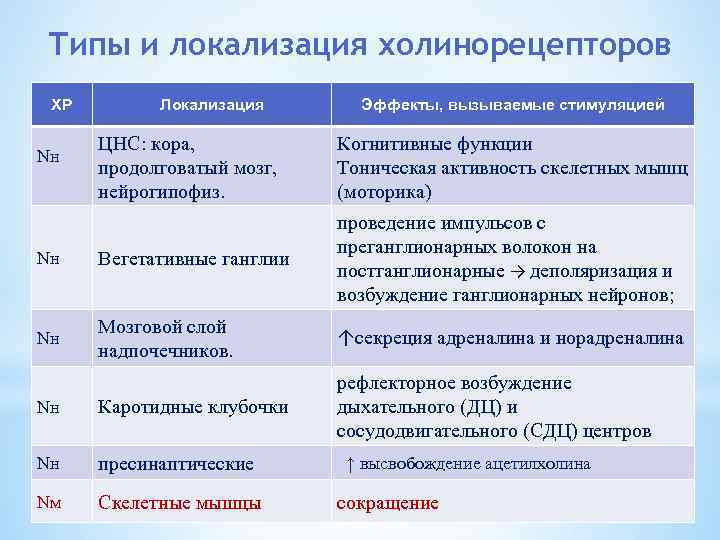 Типы и локализация холинорецепторов

| ХР | Локализация | Эффекты, вызываемые стимуляцией |
|---|---|---|
| Nн | ЦНС: кора, продолговатый мозг, нейрогипофиз. | Когнитивные функции Тоническая активность скелетных мышц (моторика) |
| Nн | Вегетативные ганглии | проведение импульсов с преганглионарных волокон на постганглионарные → деполяризация и возбуждение ганглионарных нейронов; |
| Nн | Мозговой слой надпочечников. | ↑секреция адреналина и норадреналина |
| Nн | Каротидные клубочки | рефлекторное возбуждение дыхательного (ДЦ) и сосудодвигательного (СДЦ) центров |
| Nн | пресинаптические | ↑ высвобождение ацетилхолина |
| Nм | Скелетные мышцы | сокращение |